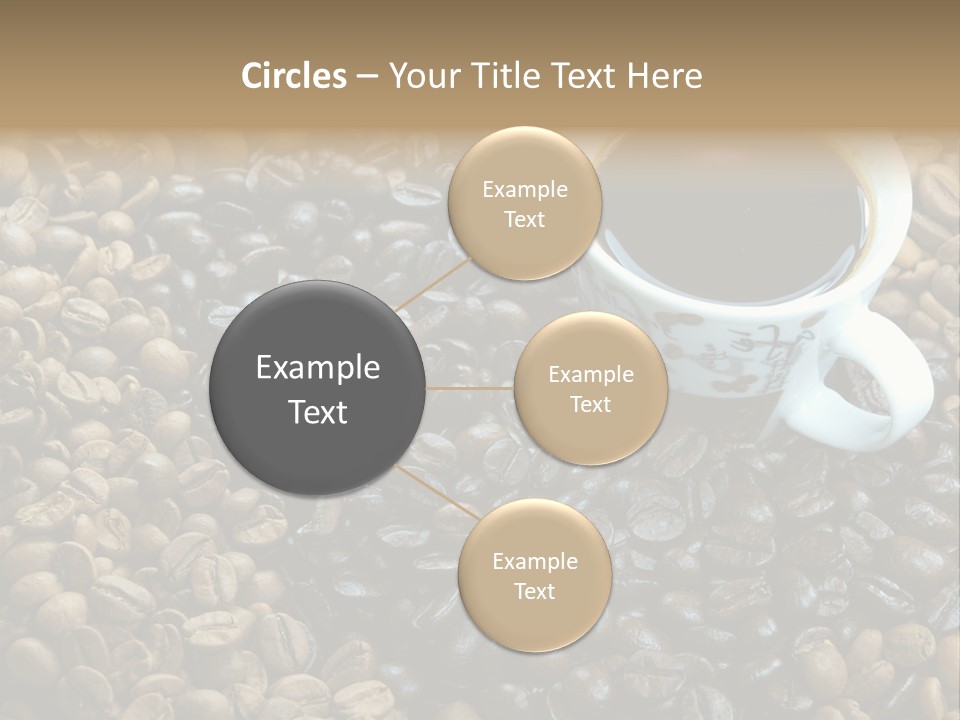 Circles – Your Title Text Here

Example Text

Example Text

Example Text

Example Text